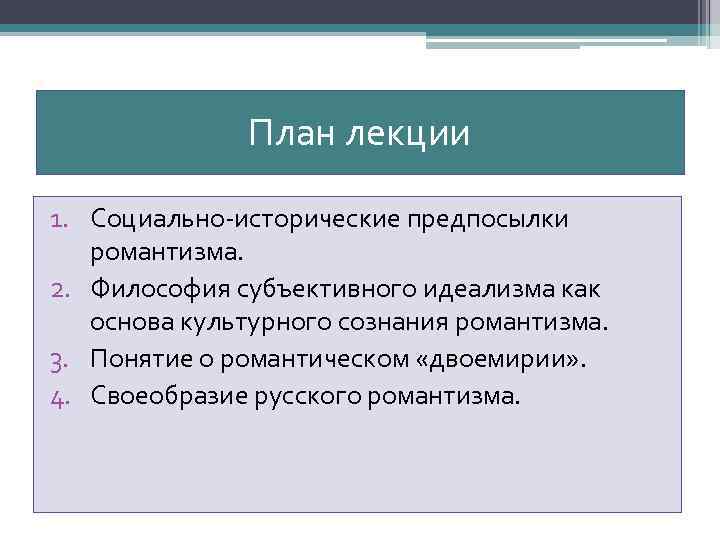 План лекции

1. Социально-исторические предпосылки романтизма.
2. Философия субъективного идеализма как основа культурного сознания романтизма.
3. Понятие о романтическом «двоемирии».
4. Своеобразие русского романтизма.